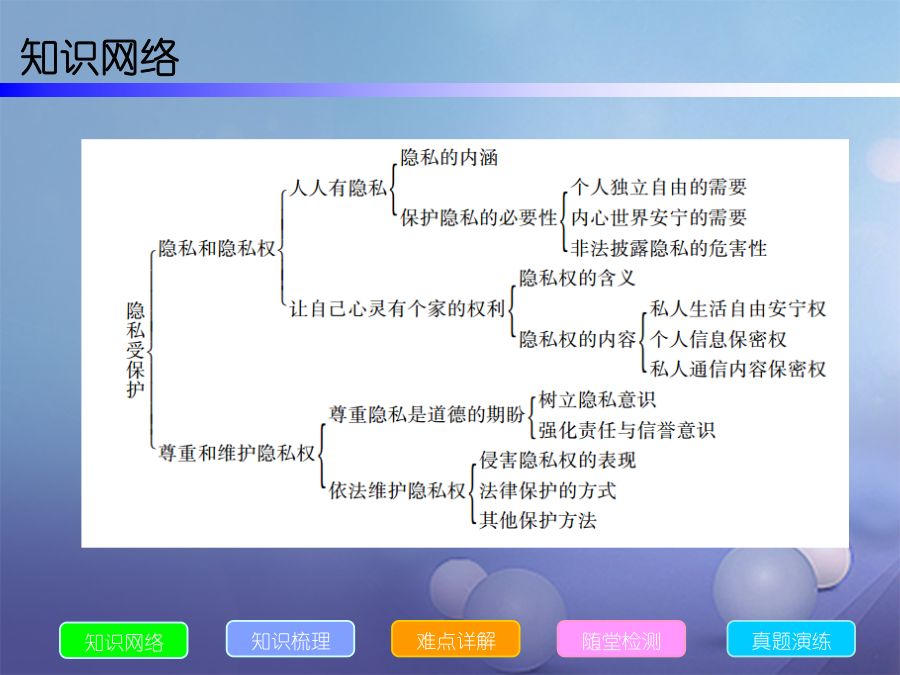 知识网络

隐私受保护

隐私和隐私权

人人有隐私

隐私的内涵

保护隐私的必要性

个人独立自由的需要

内心世界安宁的需要

非法披露隐私的危害性

让自己心灵有个家的权利

隐私权的含义

隐私权的内容

私人生活自由安宁权

个人信息保密权

私人通信内容保密权

尊重和维护隐私权

尊重隐私是道德的期盼

树立隐私意识

强化责任与信誉意识

依法维护隐私权

侵害隐私权的表现

法律保护的方式

其他保护方法

知识网络　知识梳理　难点详解　随堂检测　真题演练